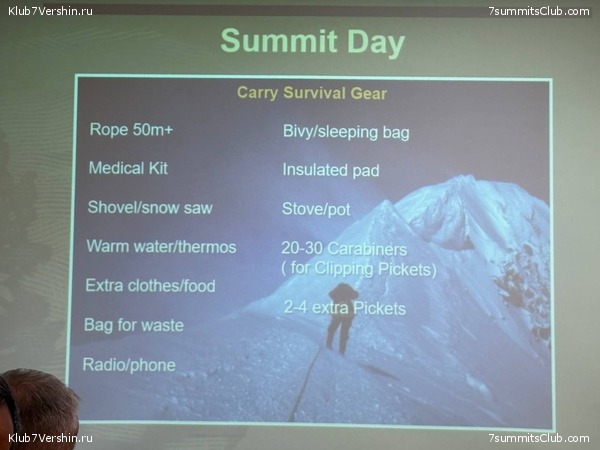 Klub7Vershin.ru
7summitsClub.com

Summit Day

Carry Survival Gear

Rope 50m+

Medical Kit

Shovel/snow saw

Warm water/thermos

Extra clothes/food

Bag for waste

Radio/phone

Bivy/sleeping bag

Insulated pad

Stove/pot

20-30 Carabiners ( for Clipping Pickets)

2-4 extra Pickets

Klub7Vershin.ru
7summitsClub.com